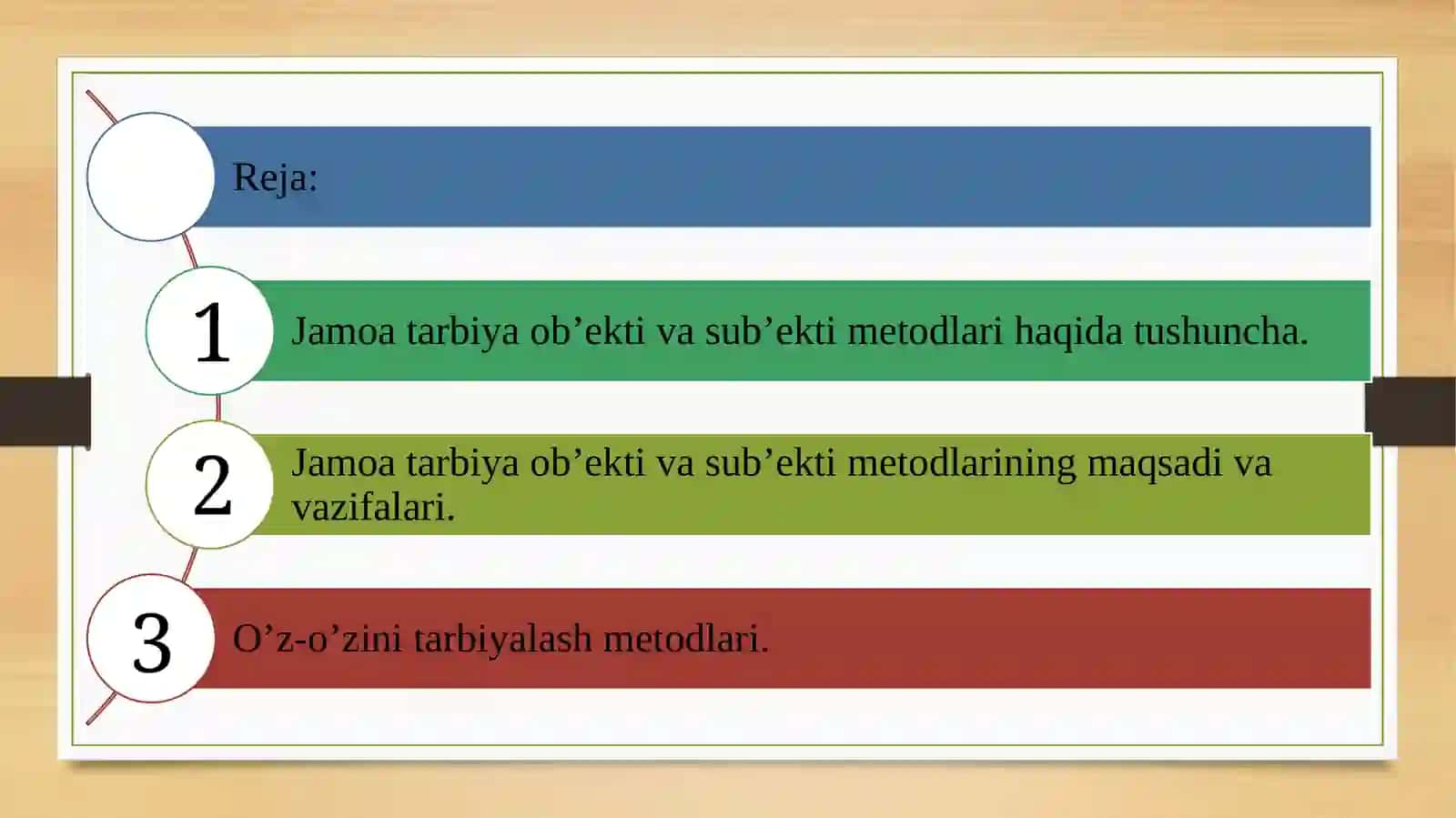 Reja:

1 Jamoa tarbiya ob’ekti va sub’ekti metodlari haqida tushuncha.

2 Jamoa tarbiya ob’ekti va sub’ekti metodlarining maqsadi va vazifalari.

3 O’z-o’zini tarbiyalash metodlari.